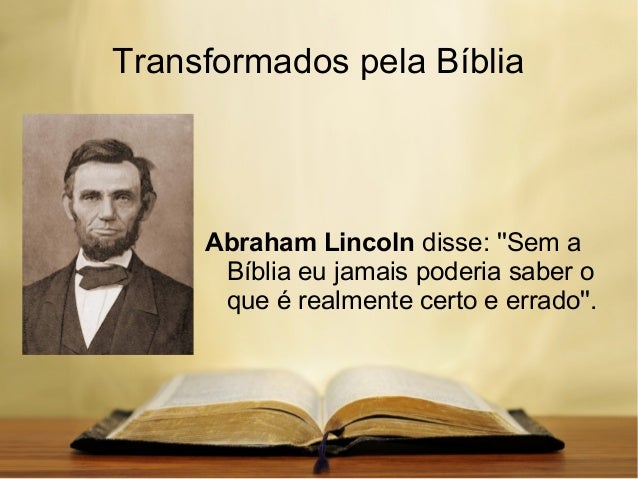 Transformados pela Bíblia

Abraham Lincoln disse: "Sem a Bíblia eu jamais poderia saber o que é realmente certo e errado".